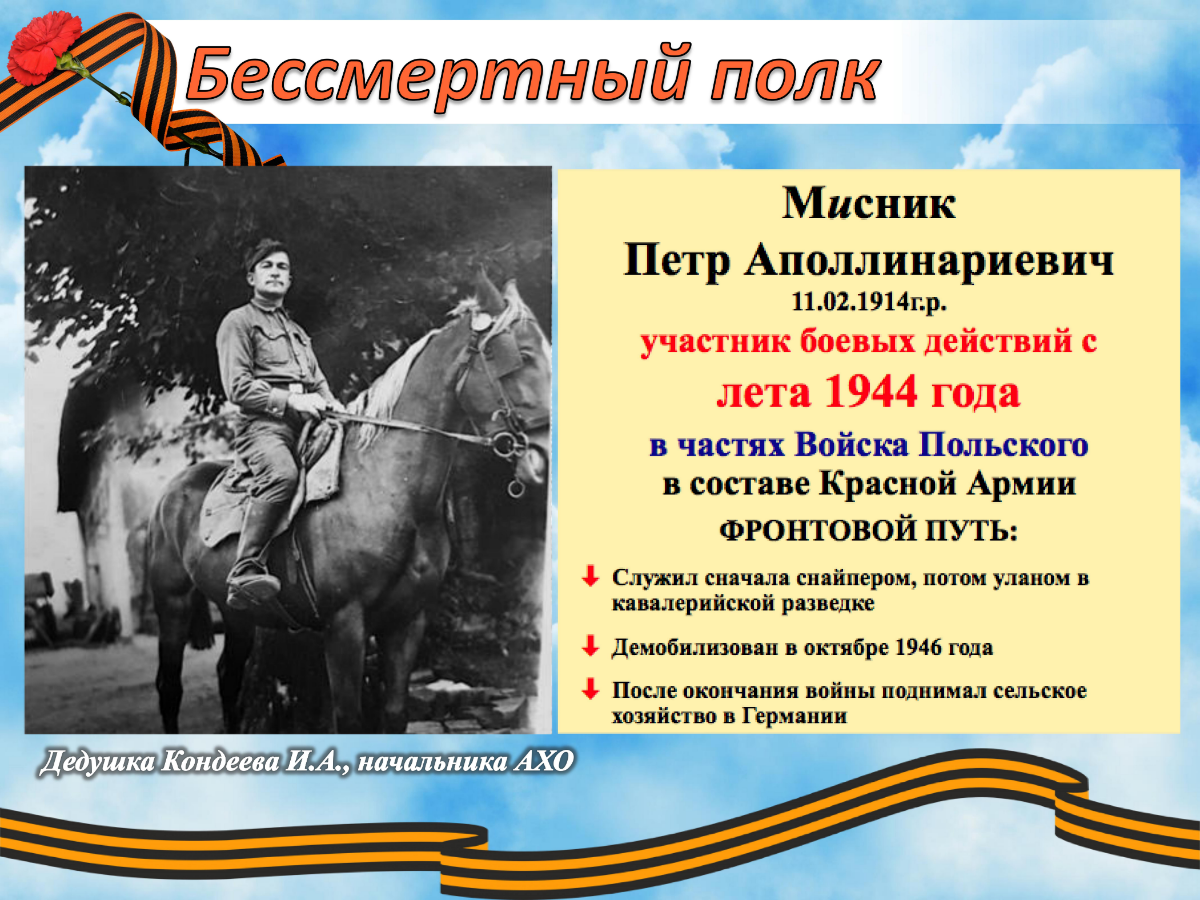 Бессмертный полк

Мисник
Петр Аполлинариевич
11.02.1914г.р.
участник боевых действий с
лета 1944 года
в частях Войска Польского
в составе Красной Армии
ФРОНТОВОЙ ПУТЬ:

Служил сначала снайпером, потом уланом в кавалерийской разведке

Демобилизован в октябре 1946 года

После окончания войны поднимал сельское хозяйство в Германии

Дедушка Кондеева И.А., начальника АХО